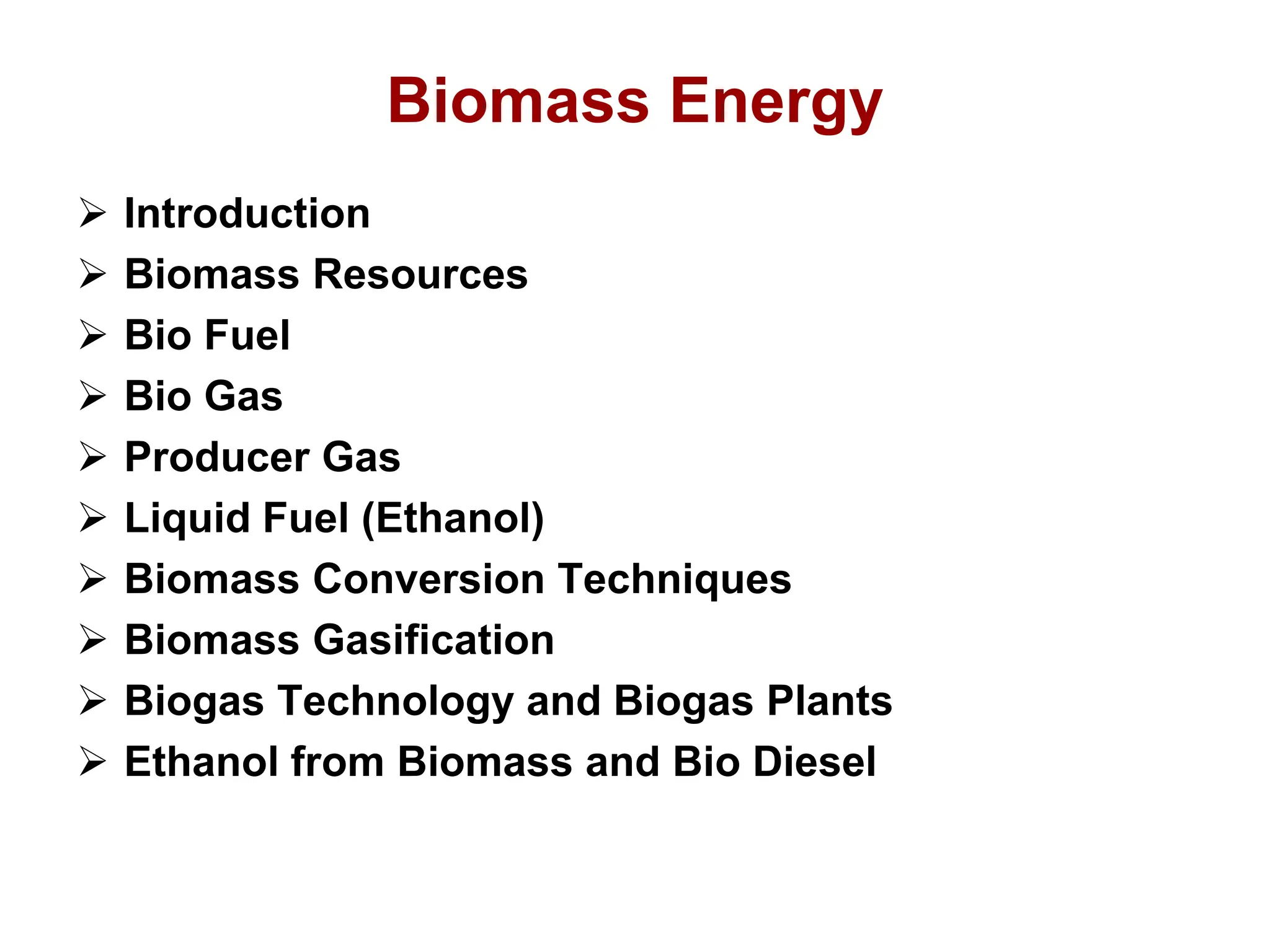 Biomass Energy

➢ Introduction
➢ Biomass Resources
➢ Bio Fuel
➢ Bio Gas
➢ Producer Gas
➢ Liquid Fuel (Ethanol)
➢ Biomass Conversion Techniques
➢ Biomass Gasification
➢ Biogas Technology and Biogas Plants
➢ Ethanol from Biomass and Bio Diesel